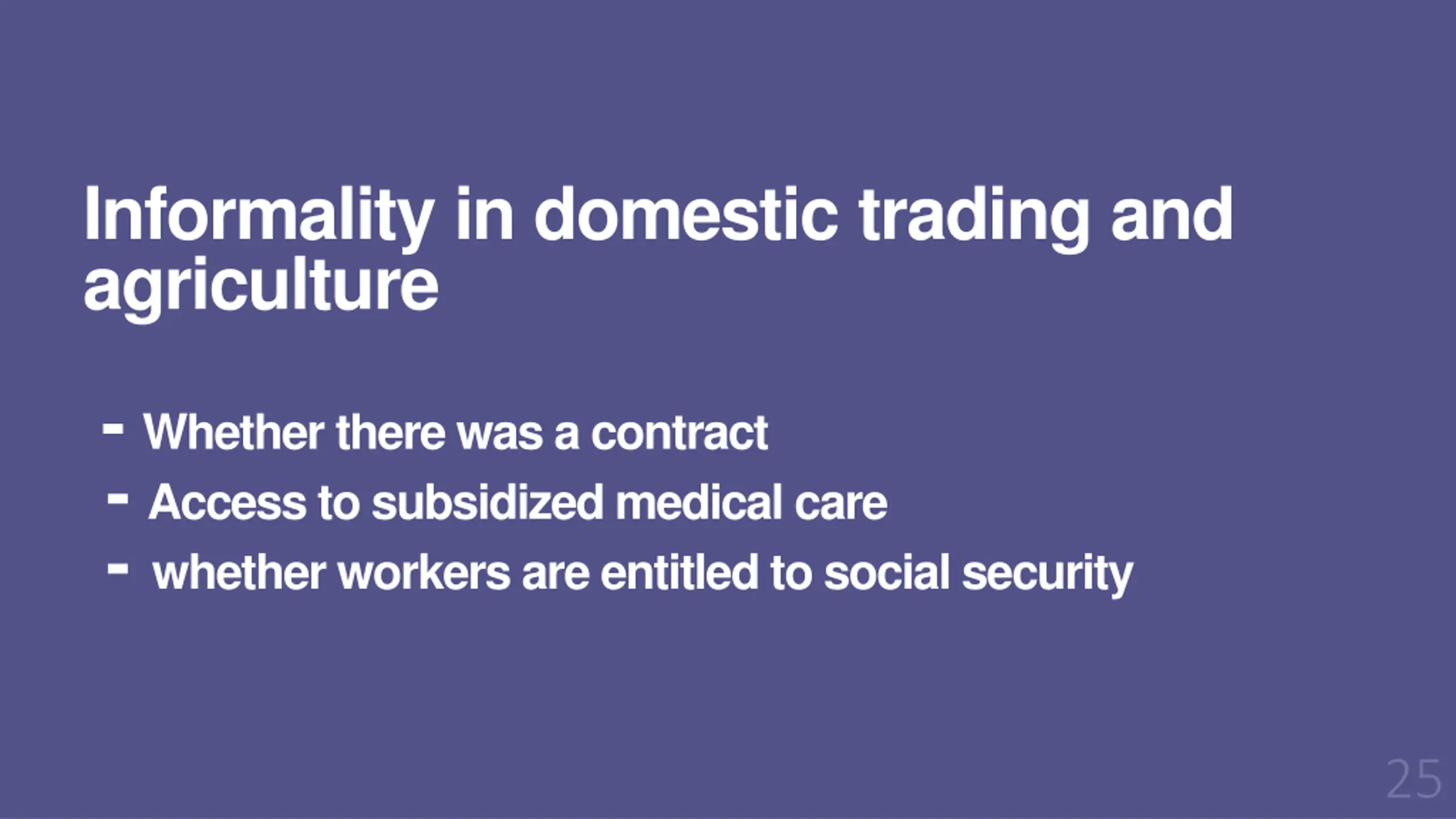 Informality in domestic trading and agriculture

- Whether there was a contract
- Access to subsidized medical care
- whether workers are entitled to social security

25